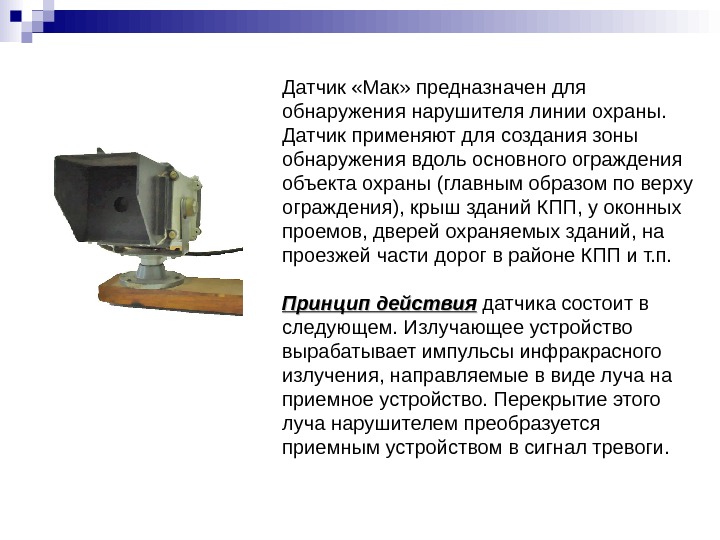 Датчик «Мак» предназначен для обнаружения нарушителя линии охраны. Датчик применяют для создания зоны обнаружения вдоль основного ограждения объекта охраны (главным образом по верху ограждения), крыш зданий КПП, у оконных проемов, дверей охраняемых зданий, на проезжей части дорог в районе КПП и т.п.

Принцип действия датчика состоит в следующем. Излучающее устройство вырабатывает импульсы инфракрасного излучения, направляемые в виде луча на приемное устройство. Перекрытие этого луча нарушителем преобразуется приемным устройством в сигнал тревоги.